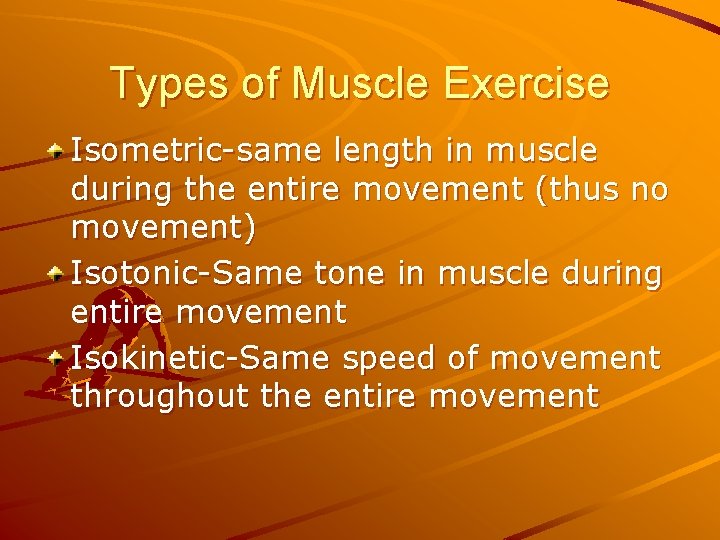 Types of Muscle Exercise

Isometric-same length in muscle during the entire movement (thus no movement)

Isotonic-Same tone in muscle during entire movement

Isokinetic-Same speed of movement throughout the entire movement